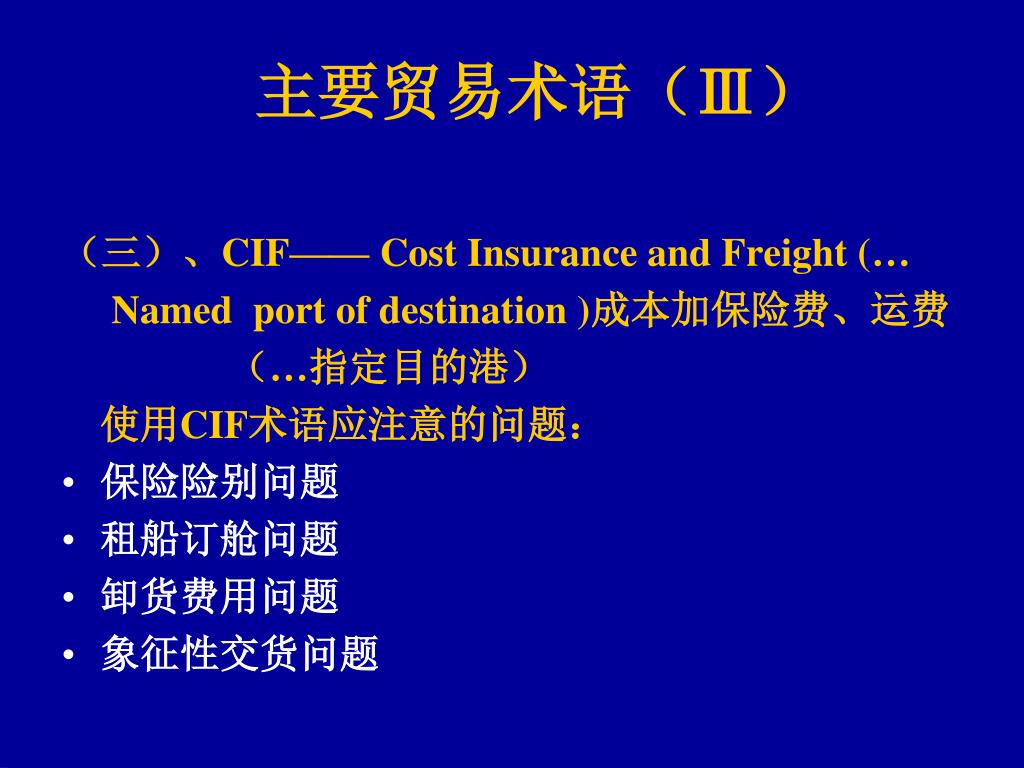 主要贸易术语（Ⅲ）

（三）、CIF—— Cost Insurance and Freight (… Named port of destination )成本加保险费、运费（…指定目的港）

使用CIF术语应注意的问题：

• 保险险别问题
• 租船订舱问题
• 卸货费用问题
• 象征性交货问题